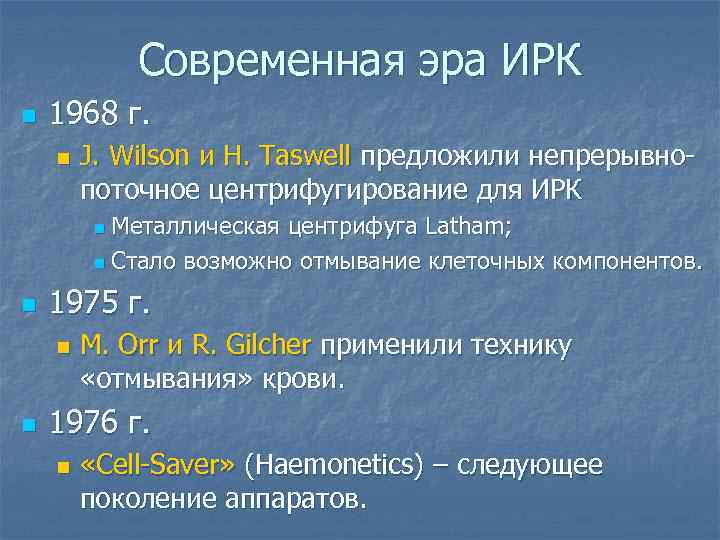 Современная эра ИРК

1968 г.

J. Wilson и H. Taswell предложили непрерывно-поточное центрифугирование для ИРК

Металлическая центрифуга Latham;

Стало возможно отмывание клеточных компонентов.

1975 г.

M. Orr и R. Gilcher применили технику «отмывания» крови.

1976 г.

«Cell-Saver» (Haemonetics) – следующее поколение аппаратов.